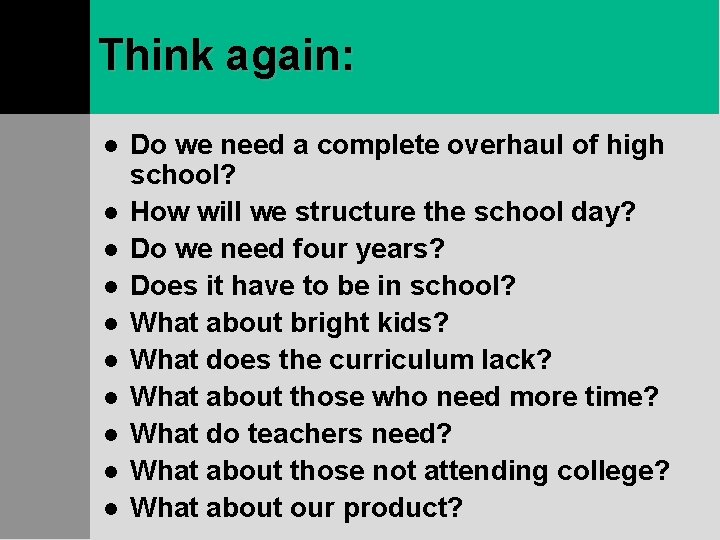 Think again:

- Do we need a complete overhaul of high school?
- How will we structure the school day?
- Do we need four years?
- Does it have to be in school?
- What about bright kids?
- What does the curriculum lack?
- What about those who need more time?
- What do teachers need?
- What about those not attending college?
- What about our product?